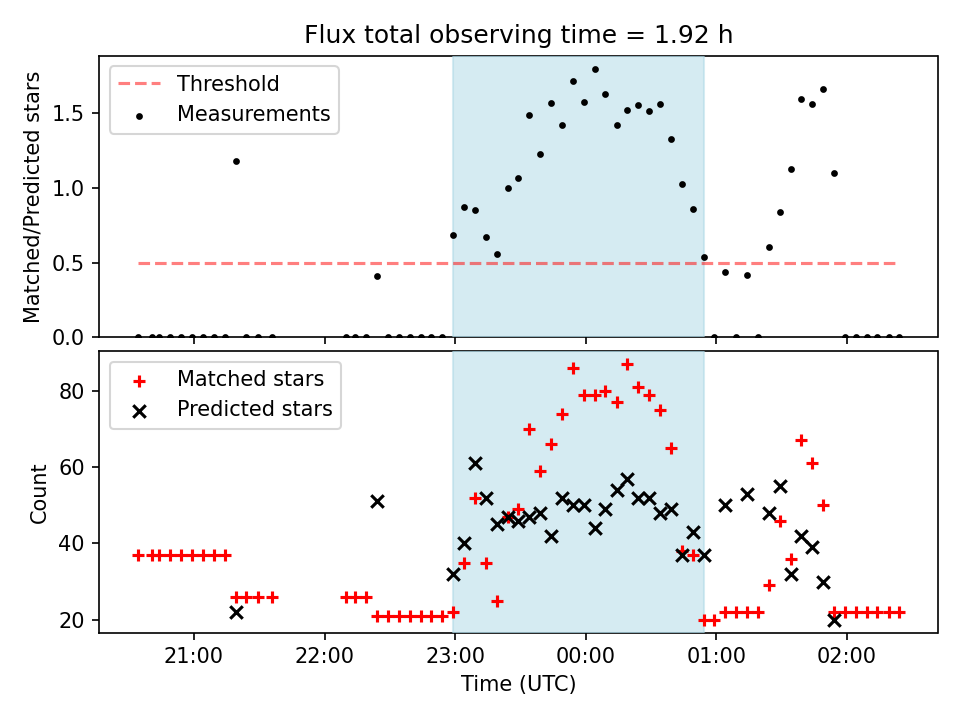 Flux total observing time = 1.92 h

Threshold
Measurements

Matched/Predicted stars

1.5
1.0
0.5
0.0

Matched stars
Predicted stars

Count

80
60
40
20

21:00
22:00
23:00
00:00
01:00
02:00

Time (UTC)